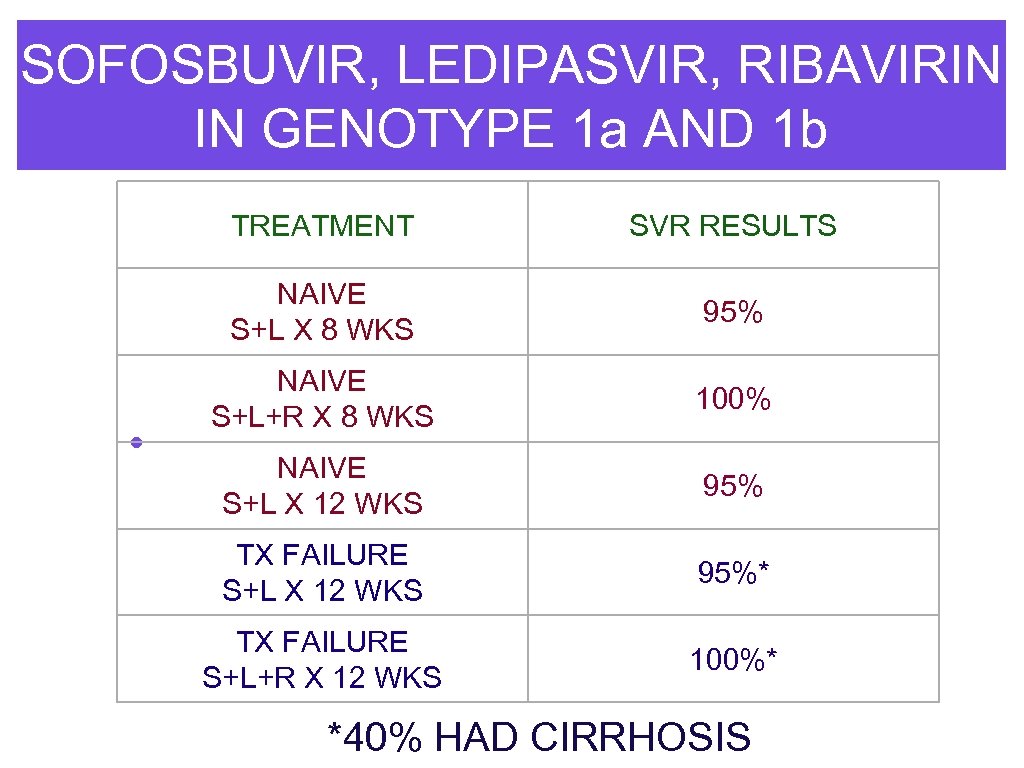 SOFOSBUVIR, LEDIPASVIR, RIBAVIRIN IN GENOTYPE 1a AND 1b

| TREATMENT | SVR RESULTS |
|---|---|
| NAIVE S+L X 8 WKS | 95% |
| NAIVE S+L+R X 8 WKS | 100% |
| NAIVE S+L X 12 WKS | 95% |
| TX FAILURE S+L X 12 WKS | 95%* |
| TX FAILURE S+L+R X 12 WKS | 100%* |

*40% HAD CIRRHOSIS